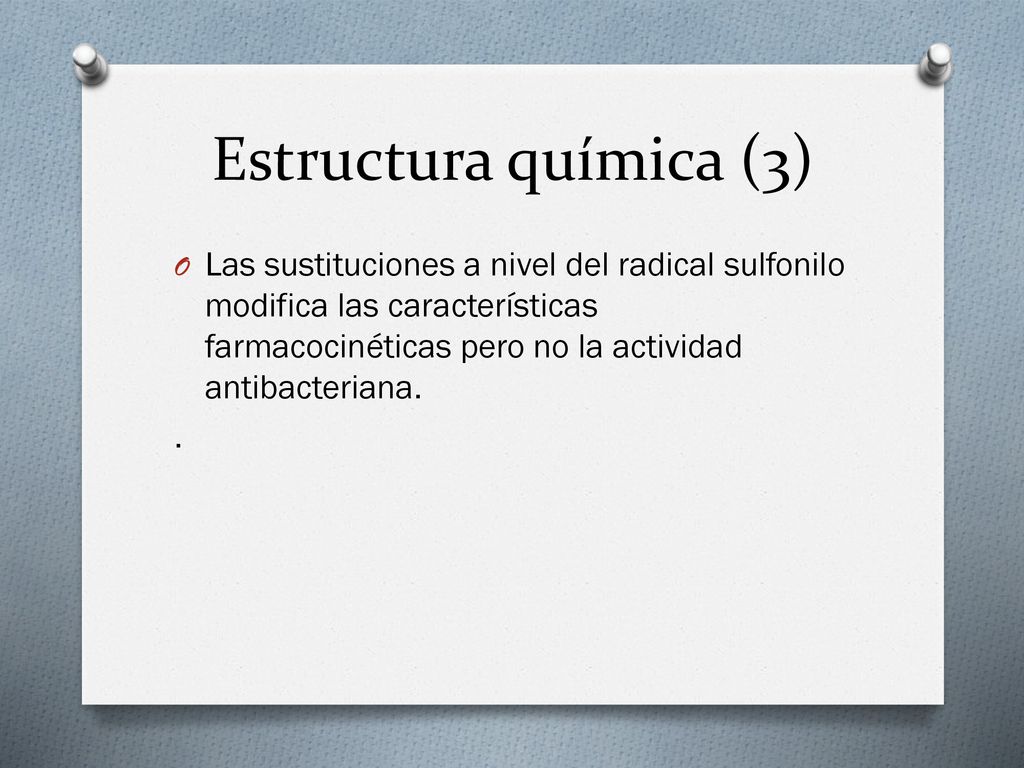 Estructura química (3)

Las sustituciones a nivel del radical sulfonilo modifica las características farmacocinéticas pero no la actividad antibacteriana.

.